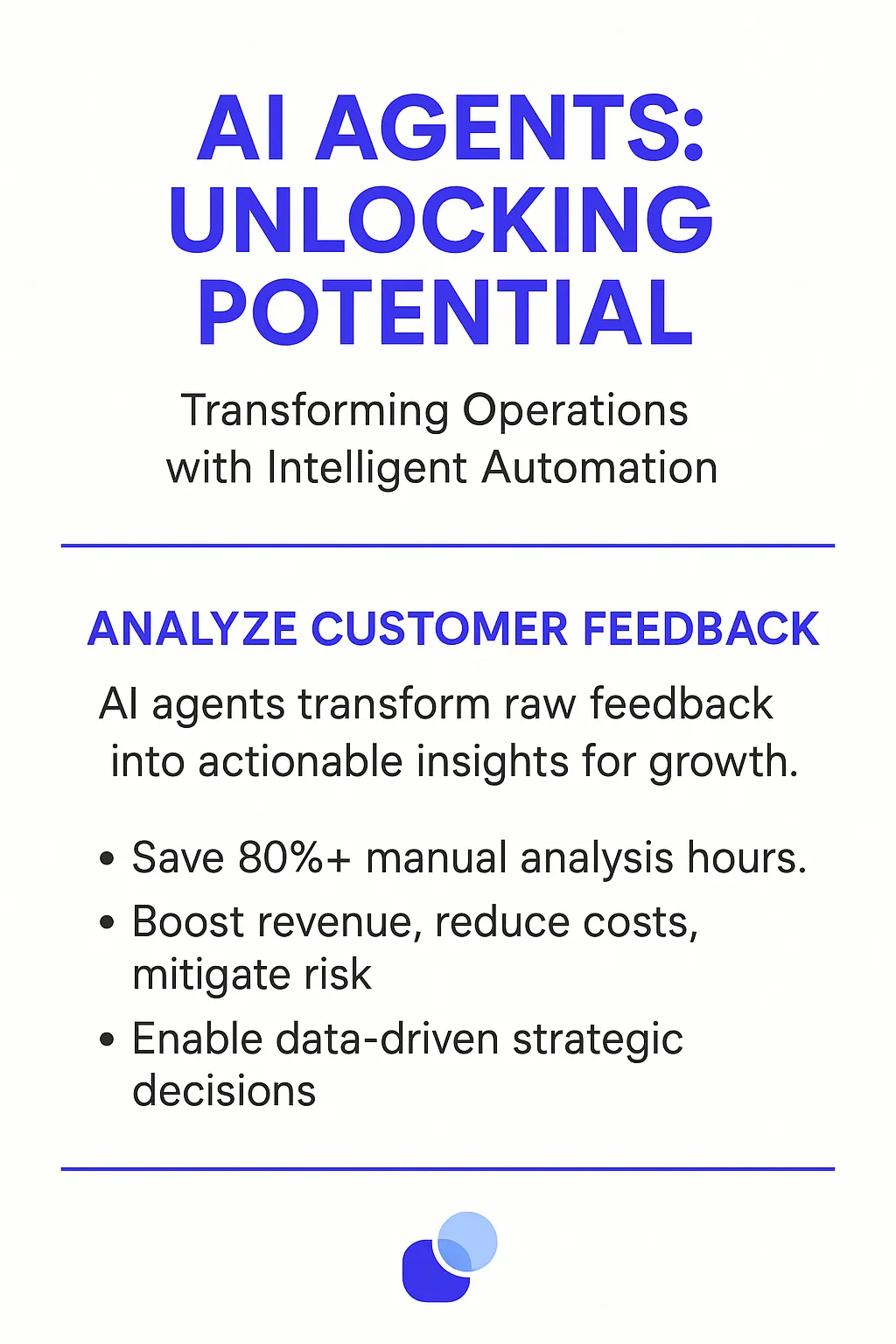 AI AGENTS: UNLOCKING POTENTIAL

Transforming Operations with Intelligent Automation

ANALYZE CUSTOMER FEEDBACK

AI agents transform raw feedback into actionable insights for growth.

• Save 80%+ manual analysis hours.
• Boost revenue, reduce costs, mitigate risk
• Enable data-driven strategic decisions